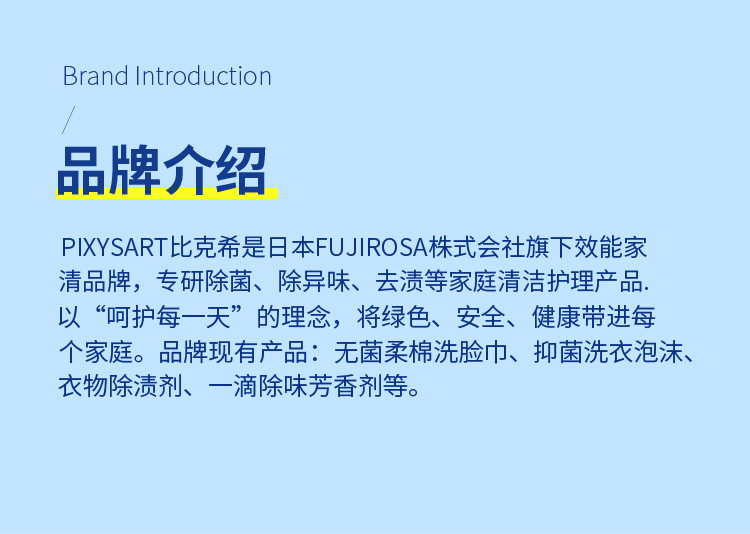 Brand Introduction

/

品牌介绍

PIXYSART比克希是日本FUJIROSA株式会社旗下效能家清品牌，专研除菌、除异味、去渍等家庭清洁护理产品.以“呵护每一天”的理念，将绿色、安全、健康带进每个家庭。品牌现有产品：无菌柔棉洗脸巾、抑菌洗衣泡沫、衣物除渍剂、一滴除味芳香剂等。